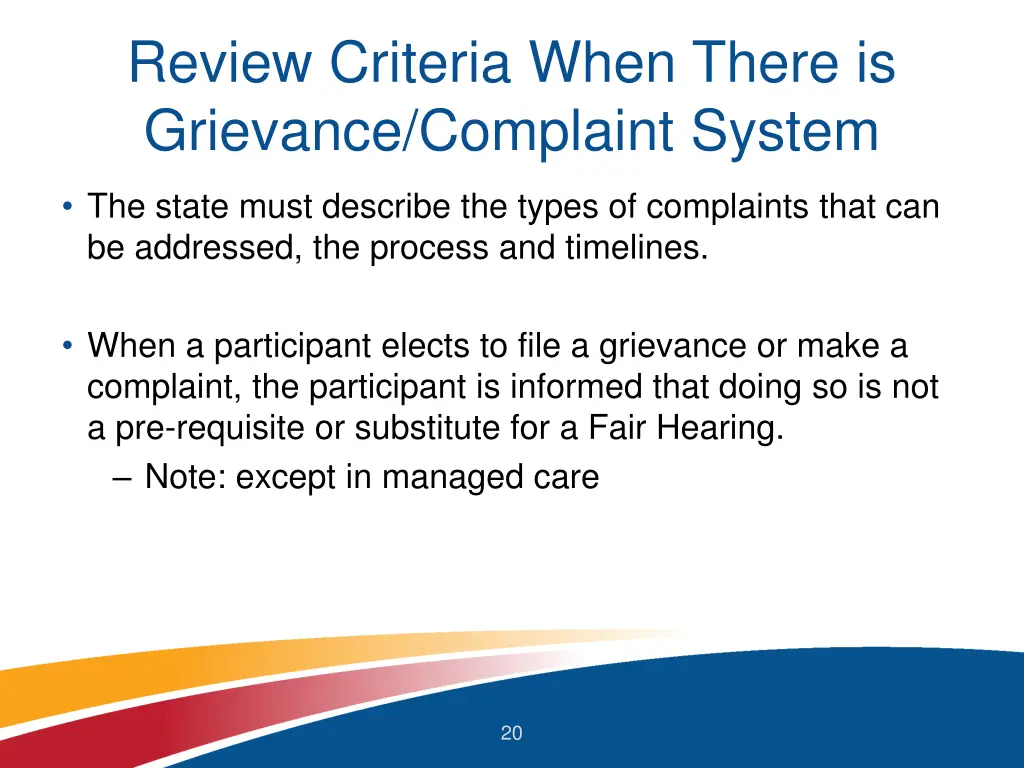 Review Criteria When There is Grievance/Complaint System

• The state must describe the types of complaints that can be addressed, the process and timelines.

• When a participant elects to file a grievance or make a complaint, the participant is informed that doing so is not a pre-requisite or substitute for a Fair Hearing.
– Note: except in managed care

20